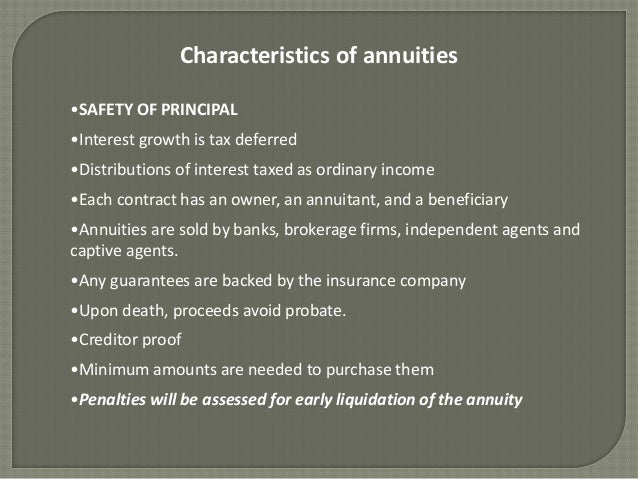 Characteristics of annuities

•SAFETY OF PRINCIPAL

•Interest growth is tax deferred

•Distributions of interest taxed as ordinary income

•Each contract has an owner, an annuitant, and a beneficiary

•Annuities are sold by banks, brokerage firms, independent agents and captive agents.

•Any guarantees are backed by the insurance company

•Upon death, proceeds avoid probate.

•Creditor proof

•Minimum amounts are needed to purchase them

•Penalties will be assessed for early liquidation of the annuity